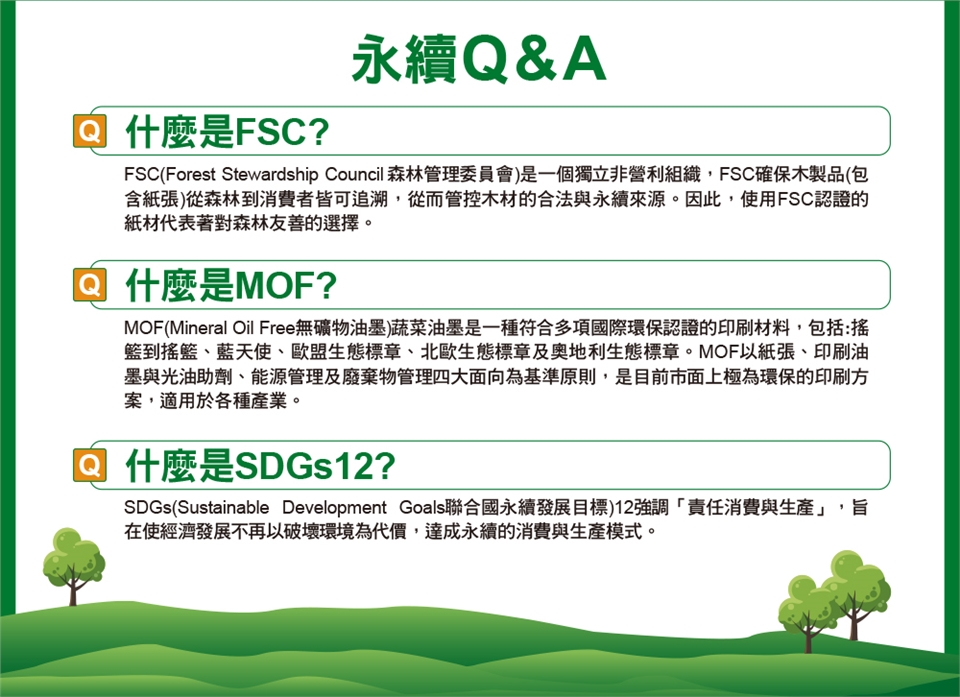 永續Q&A

Q 什麼是FSC?

FSC(Forest Stewardship Council 森林管理委員會)是一個獨立非營利組織，FSC確保木製品(包含紙張)從森林到消費者皆可追溯，從而管控木材的合法與永續來源。因此，使用FSC認證的紙材代表著對森林友善的選擇。

Q 什麼是MOF?

MOF(Mineral Oil Free無礦物油墨)蔬菜油墨是一種符合多項國際環保認證的印刷材料，包括:搖籃到搖籃、藍天使、歐盟生態標章、北歐生態標章及奧地利生態標章。MOF以紙張、印刷油墨與光油助劑、能源管理及廢棄物管理四大面向為基準原則，是目前市面上極為環保的印刷方案，適用於各種產業。

Q 什麼是SDGs12?

SDGs(Sustainable Development Goals聯合國永續發展目標)12強調「責任消費與生產」，旨在使經濟發展不再以破壞環境為代價，達成永續的消費與生產模式。